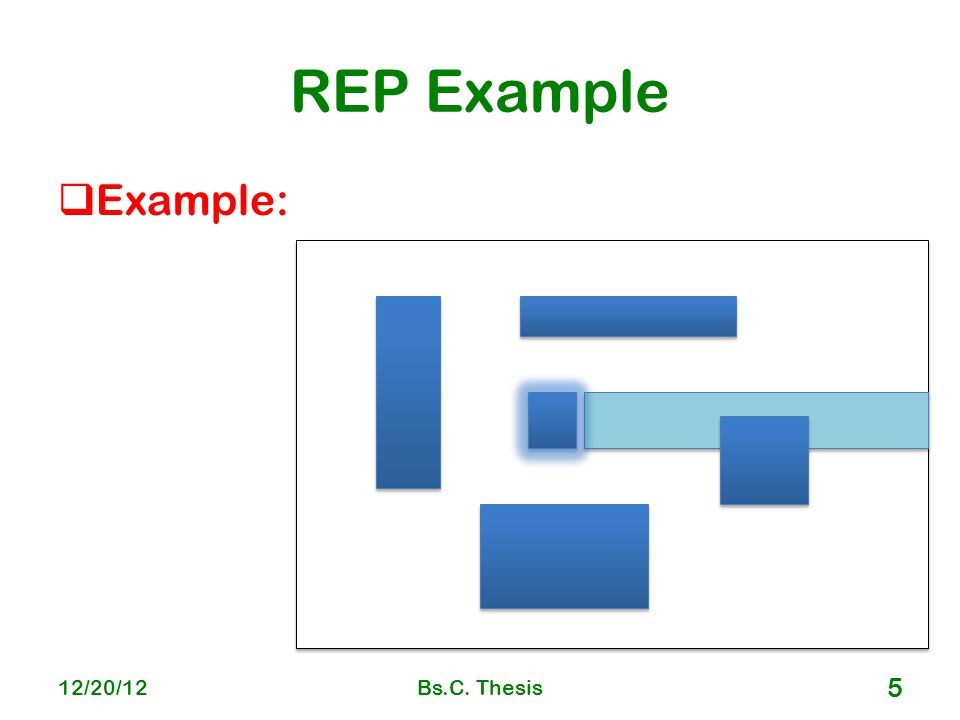 REP Example

❑Example:

12/20/12

Bs.C. Thesis

5